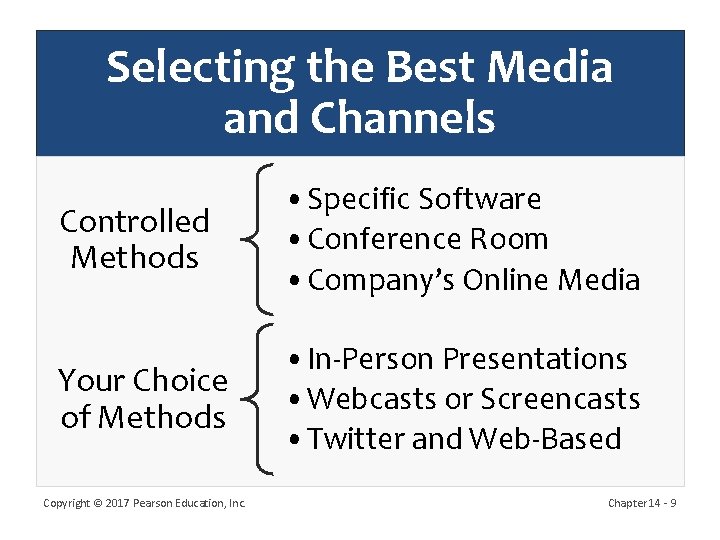 Selecting the Best Media and Channels

Controlled Methods

• Specific Software
• Conference Room
• Company's Online Media

Your Choice of Methods

• In-Person Presentations
• Webcasts or Screencasts
• Twitter and Web-Based

Copyright © 2017 Pearson Education, Inc.

Chapter 14 - 9